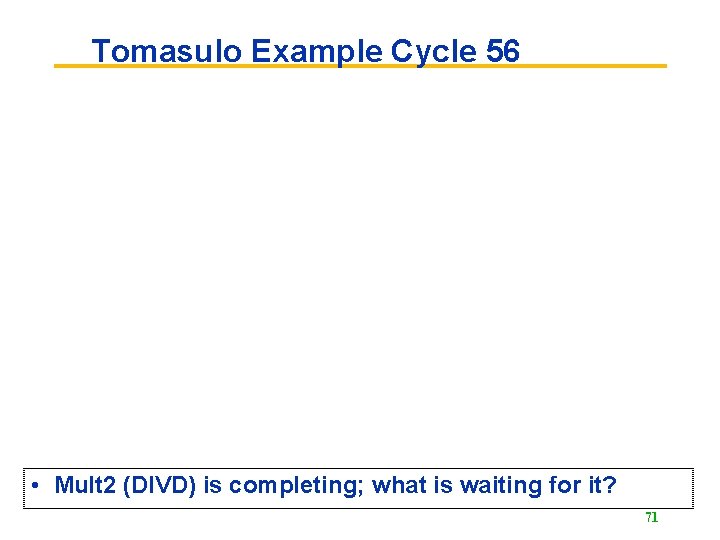 Tomasulo Example Cycle 56

• Mult2 (DIVD) is completing; what is waiting for it?

71